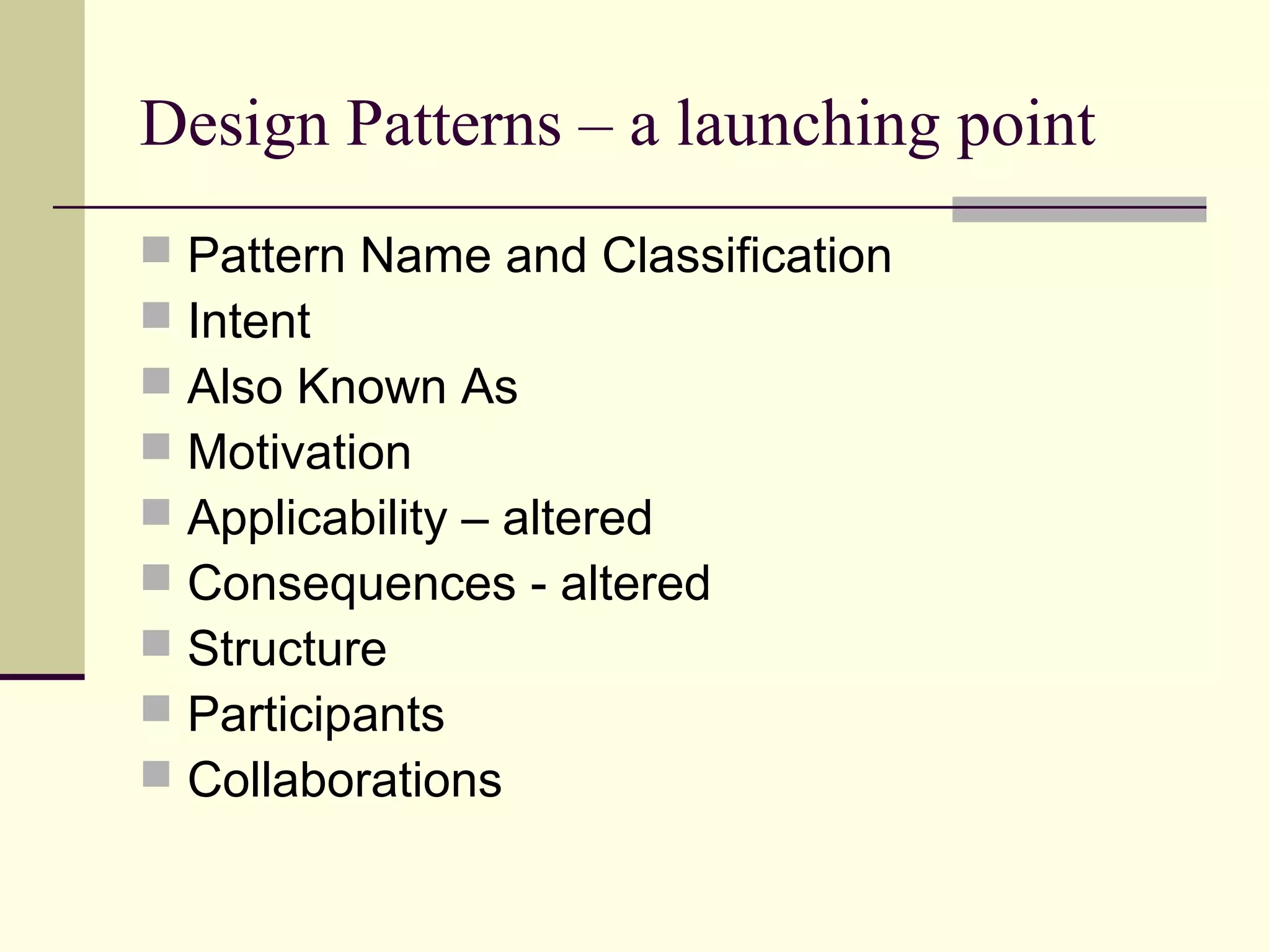 Design Patterns – a launching point

- Pattern Name and Classification
- Intent
- Also Known As
- Motivation
- Applicability – altered
- Consequences - altered
- Structure
- Participants
- Collaborations